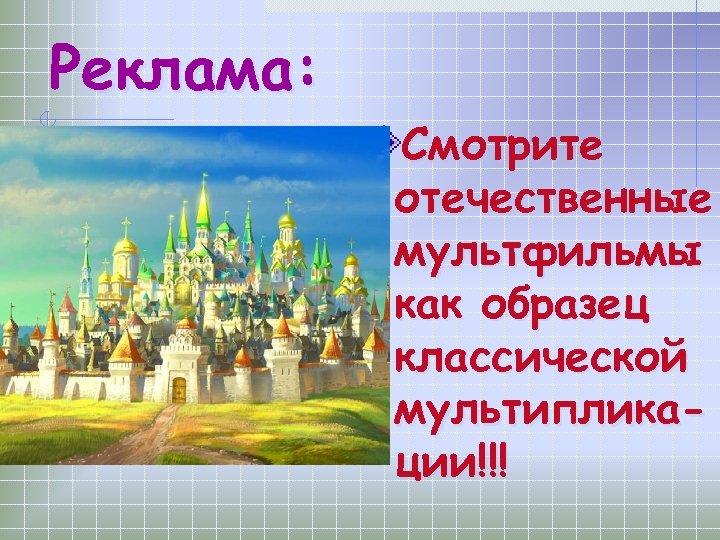 Реклама:

Смотрите отечественные мультфильмы как образец классической мультипликации!!!